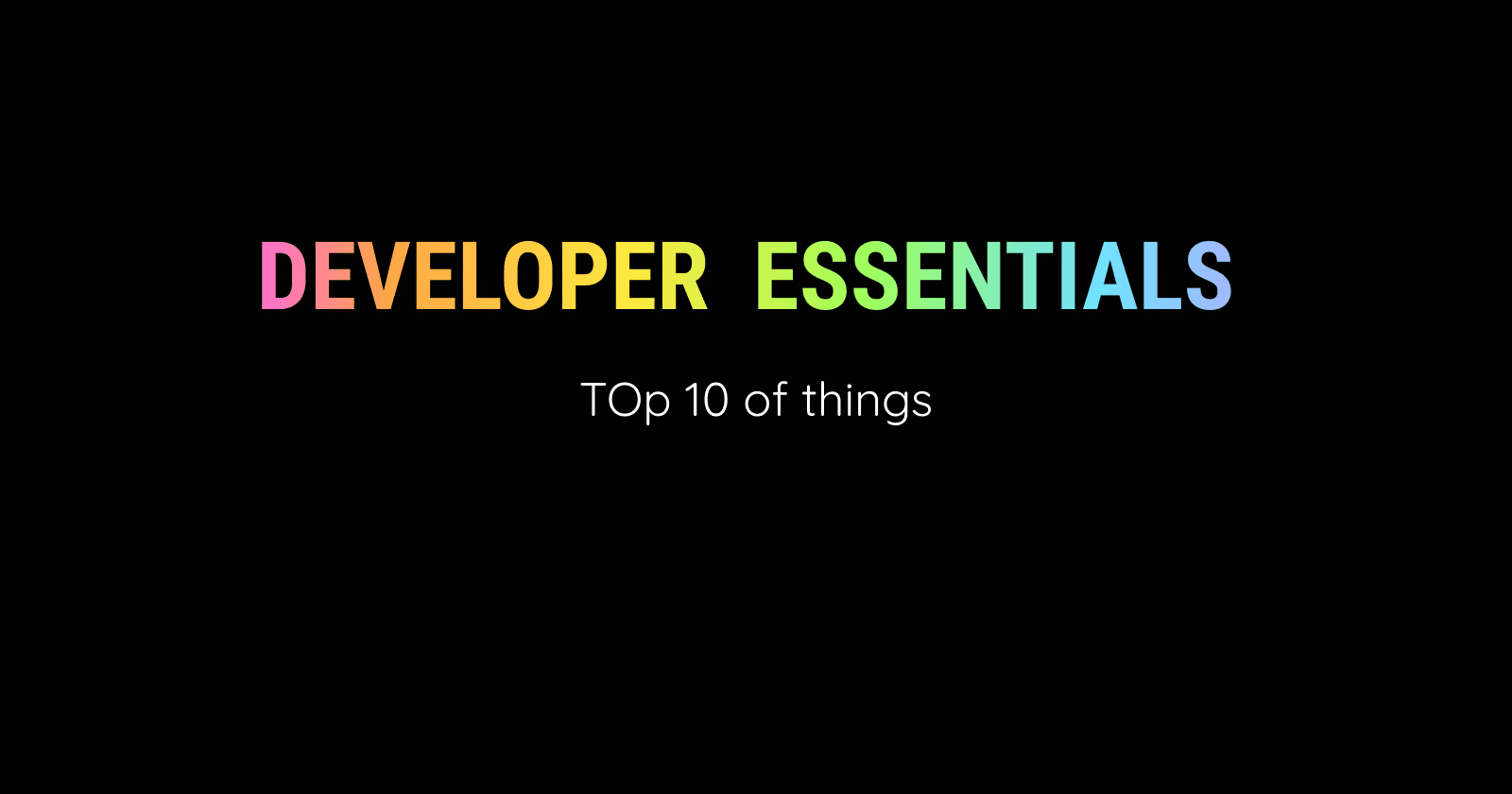 DEVELOPER ESSENTIALS

TOp 10 of things